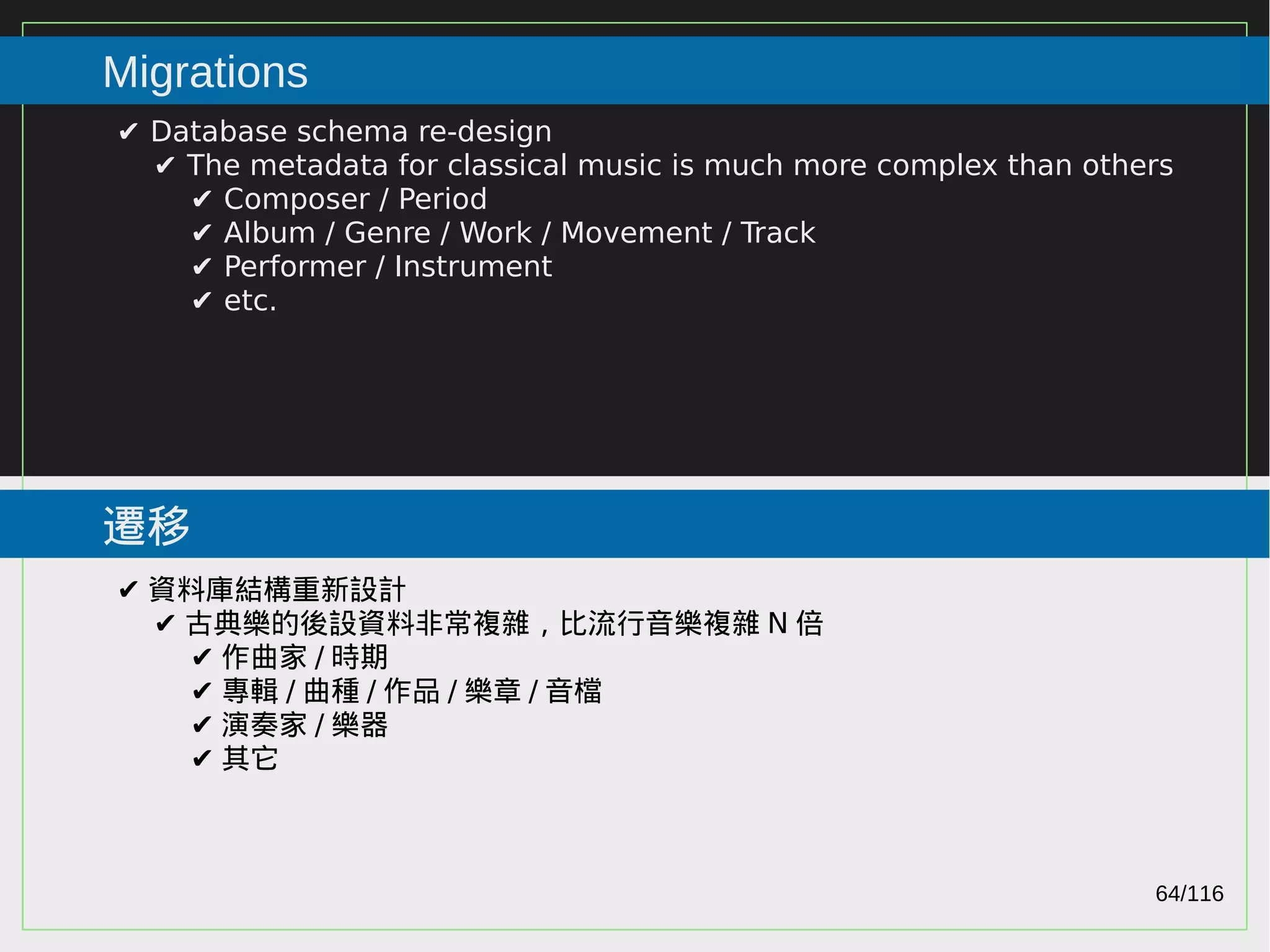 Migrations

✔ Database schema re-design
✔ The metadata for classical music is much more complex than others
✔ Composer / Period
✔ Album / Genre / Work / Movement / Track
✔ Performer / Instrument
✔ etc.

遷移

✔ 資料庫結構重新設計
✔ 古典樂的後設資料非常複雜，比流行音樂複雜 N 倍
✔ 作曲家 / 時期
✔ 專輯 / 曲種 / 作品 / 樂章 / 音檔
✔ 演奏家 / 樂器
✔ 其它

64/116